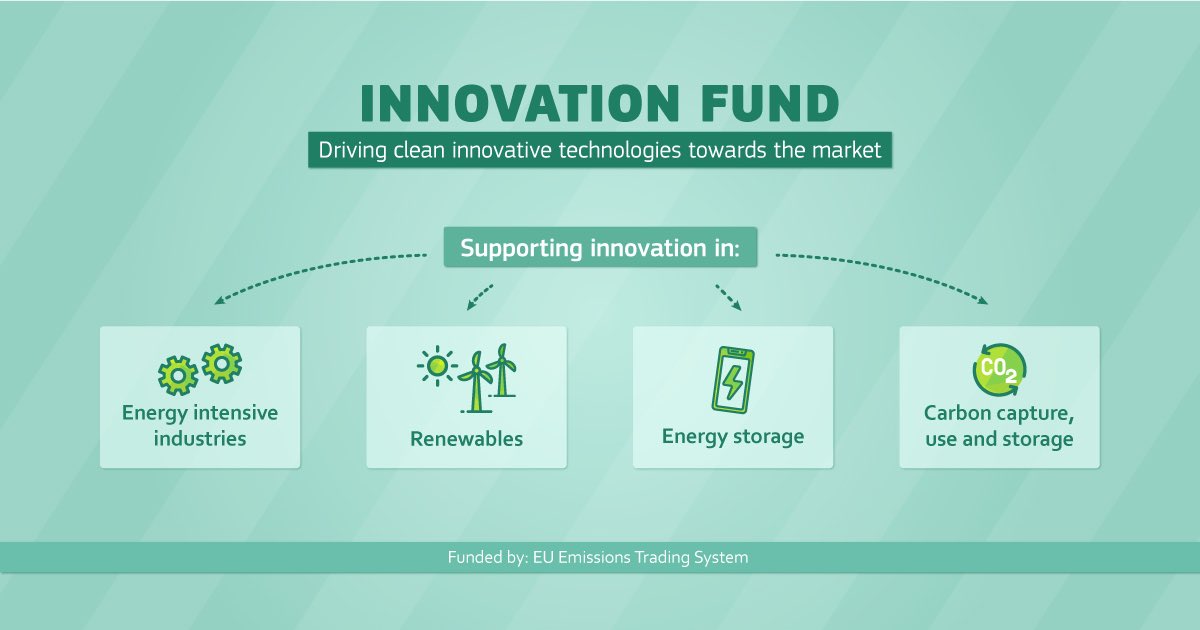 INNOVATION FUND

Driving clean innovative technologies towards the market

Supporting innovation in:

Energy intensive industries

Renewables

Energy storage

$CO_2$

Carbon capture, use and storage

Funded by: EU Emissions Trading System